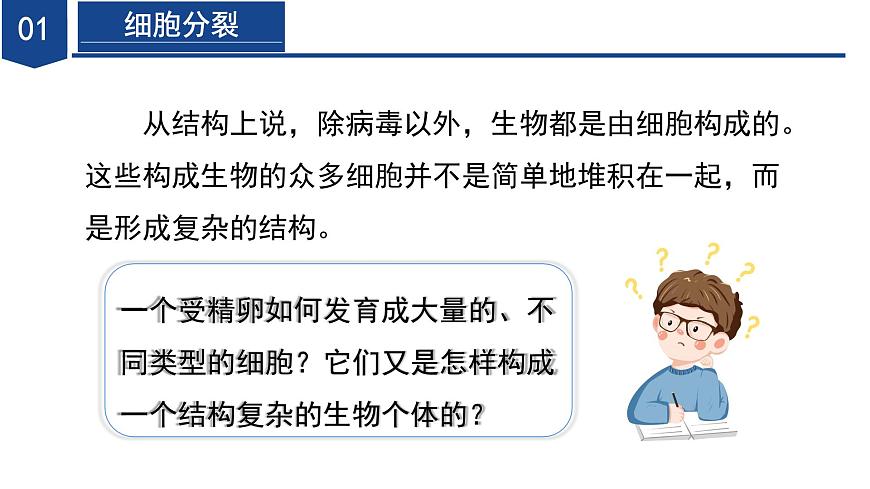 01 细胞分裂

从结构上说，除病毒以外，生物都是由细胞构成的。这些构成生物的众多细胞并不是简单地堆积在一起，而是形成复杂的结构。

一个受精卵如何发育成大量的、不同类型的细胞？它们又是怎样构成一个结构复杂的生物个体的？

? ? ? ? ?